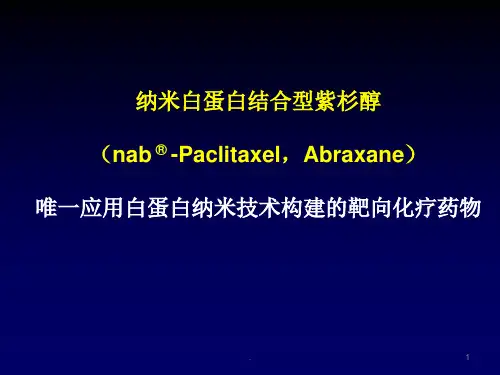 纳米白蛋白结合型紫杉醇

（nab®-Paclitaxel，Abraxane）

唯一应用白蛋白纳米技术构建的靶向化疗药物

.

1